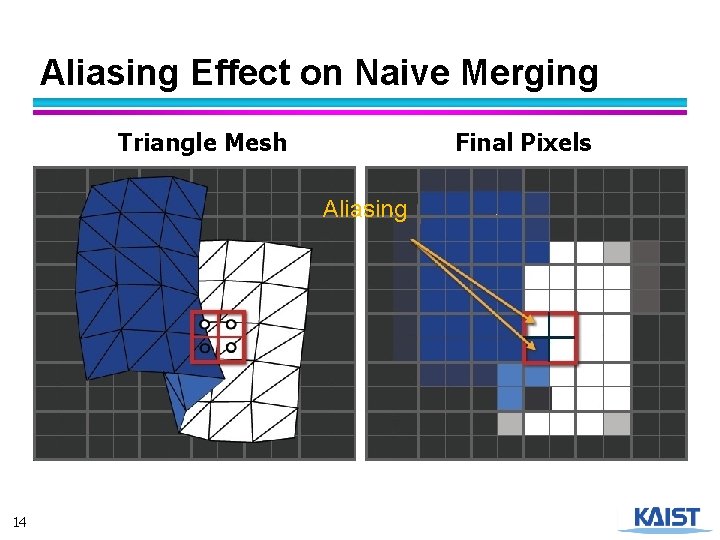 Aliasing Effect on Naive Merging

Triangle Mesh

Final Pixels

Aliasing

14

KAIST